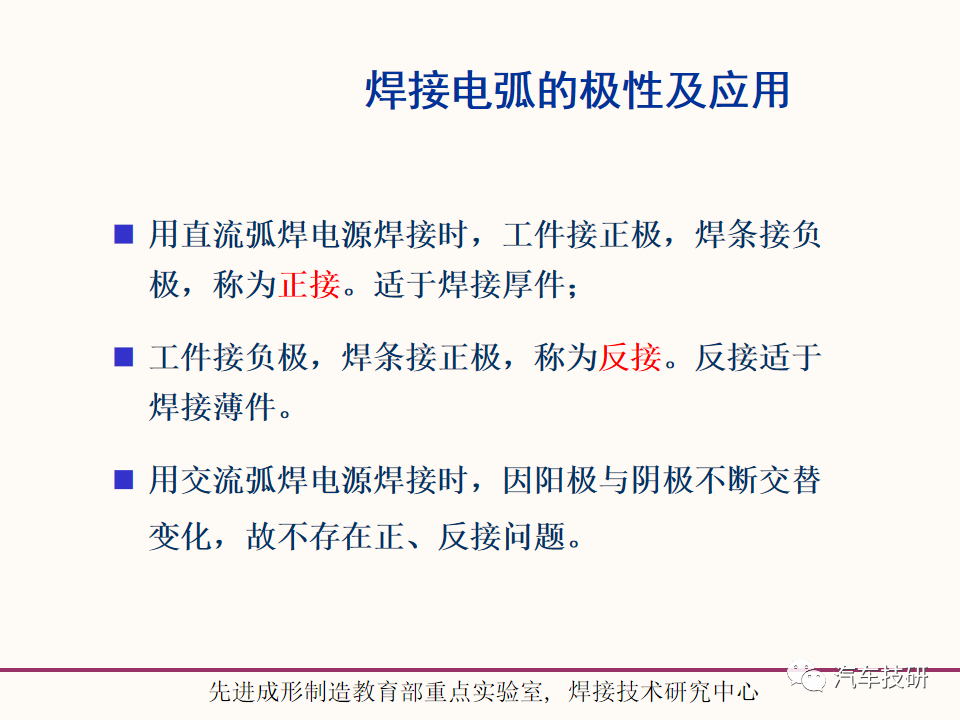 焊接电弧的极性及应用

■ 用直流弧焊电源焊接时，工件接正极，焊条接负极，称为正接。适于焊接厚件；

■ 工件接负极，焊条接正极，称为反接。反接适于焊接薄件。

■ 用交流弧焊电源焊接时，因阳极与阴极不断交替变化，故不存在正、反接问题。

先进成形制造教育部重点实验室，焊接技术研究中心

汽车技研